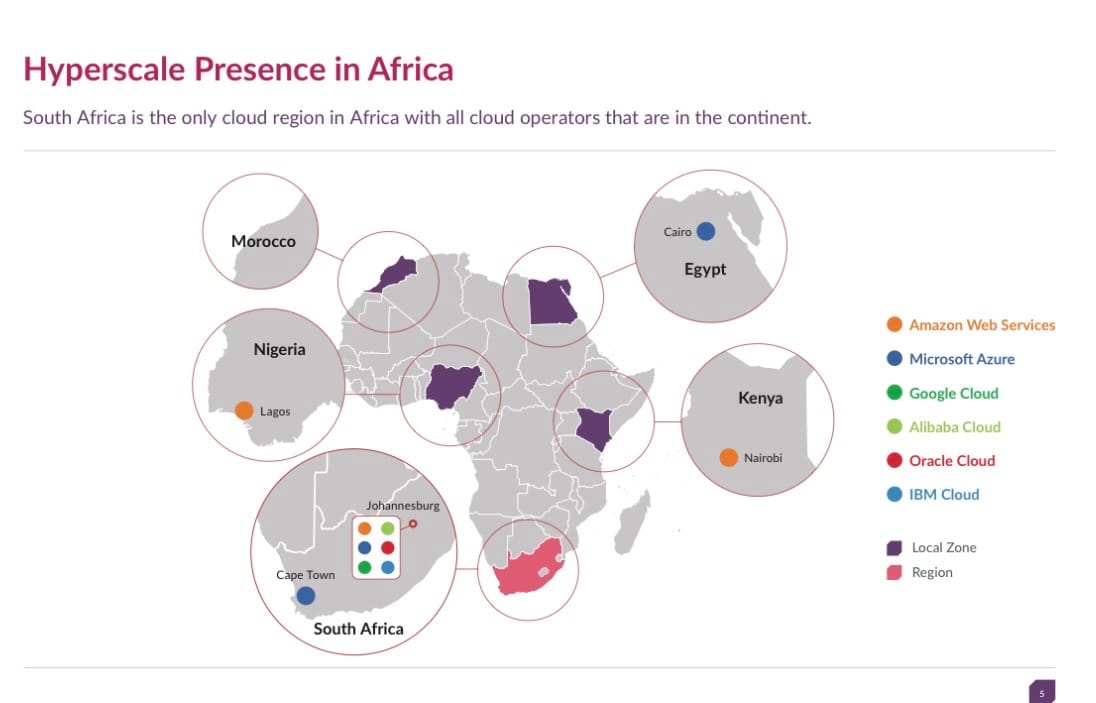 Hyperscale Presence in Africa

South Africa is the only cloud region in Africa with all cloud operators that are in the continent.

Morocco

Cairo

Egypt

Nigeria

Lagos

Kenya

Nairobi

Johannesburg

Cape Town

South Africa

Amazon Web Services
Microsoft Azure
Google Cloud
Alibaba Cloud
Oracle Cloud
IBM Cloud

Local Zone
Region

5